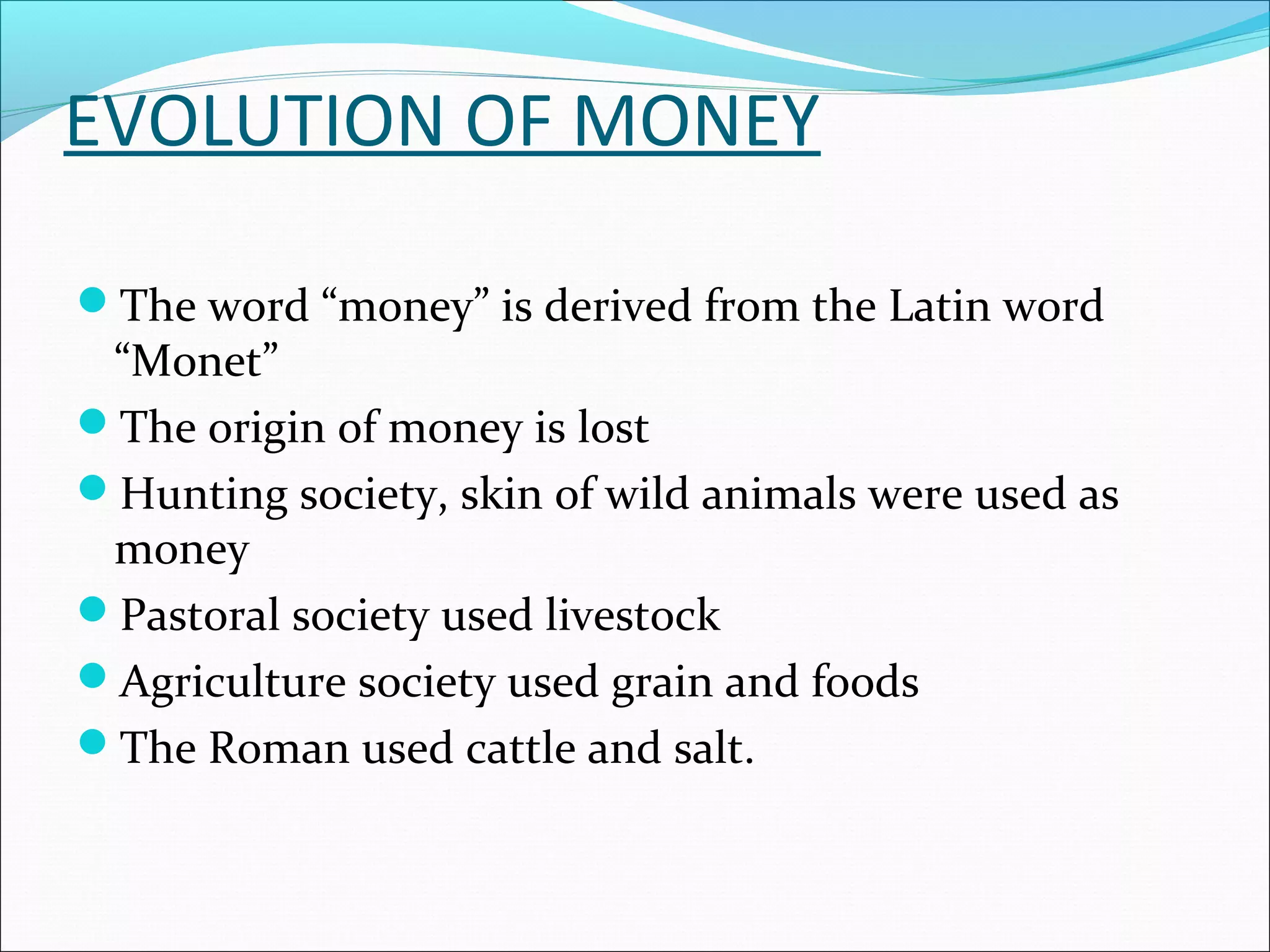 EVOLUTION OF MONEY

- The word “money” is derived from the Latin word “Monet”
- The origin of money is lost
- Hunting society, skin of wild animals were used as money
- Pastoral society used livestock
- Agriculture society used grain and foods
- The Roman used cattle and salt.